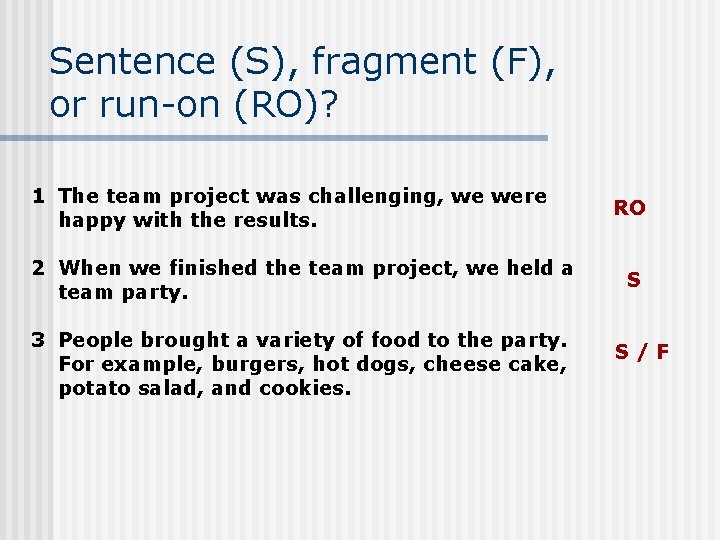 Sentence (S), fragment (F), or run-on (RO)?

1 The team project was challenging, we were happy with the results.

RO

2 When we finished the team project, we held a team party.

S

3 People brought a variety of food to the party. For example, burgers, hot dogs, cheese cake, potato salad, and cookies.

S / F